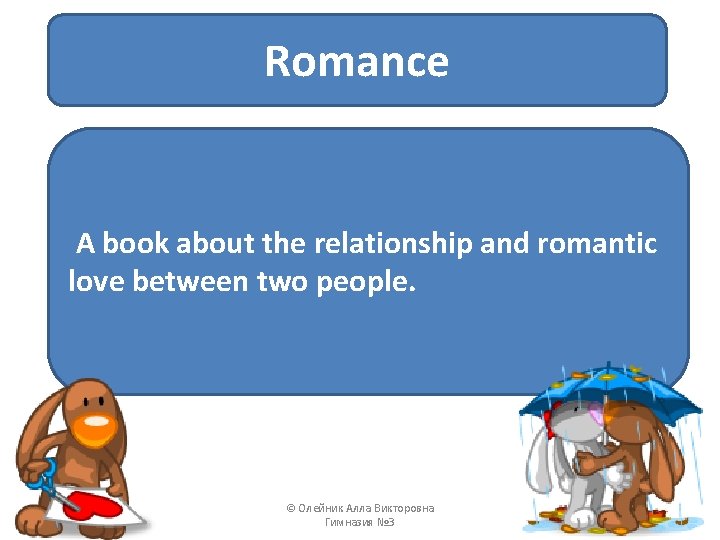 Romance

A book about the relationship and romantic love between two people.

© Олейник Алла Викторовна
Гимназия №3